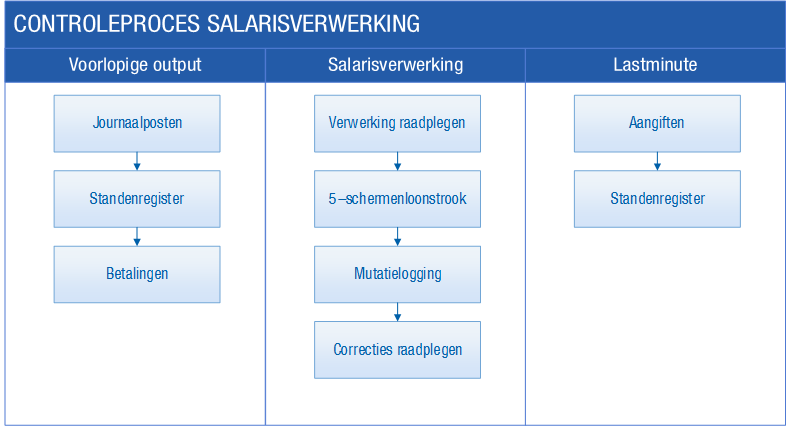 CONTROLEPROCES SALARISVERWERKING

Voorlopige output

Journaalposten

Standenregister

Betalingen

Salarisverwerking

Verwerking raadplegen

5–schermenloonstrook

Mutatielogging

Correcties raadplegen

Lastminute

Aangiften

Standenregister